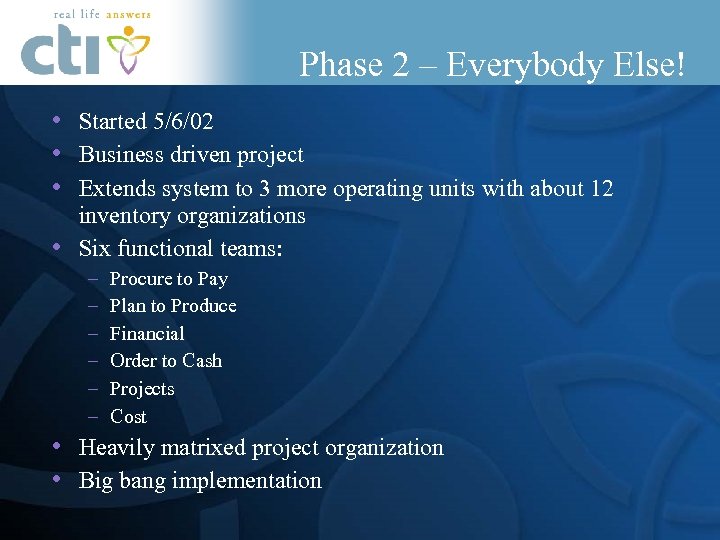 real life answers
cti

Phase 2 – Everybody Else!

• Started 5/6/02
• Business driven project
• Extends system to 3 more operating units with about 12 inventory organizations
• Six functional teams:
– Procure to Pay
– Plan to Produce
– Financial
– Order to Cash
– Projects
– Cost
• Heavily matrixed project organization
• Big bang implementation